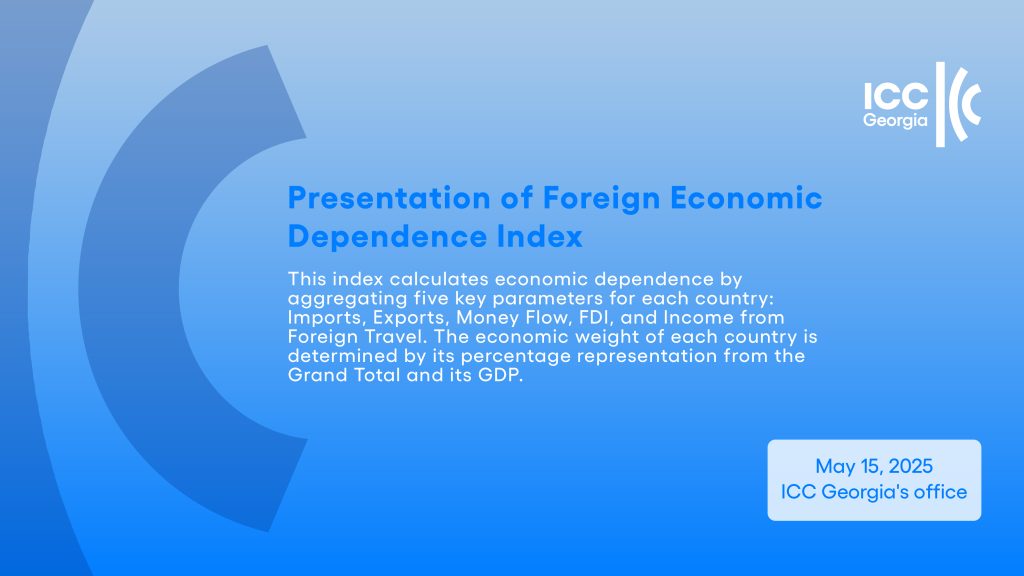 ICC Georgia

Presentation of Foreign Economic Dependence Index

This index calculates economic dependence by aggregating five key parameters for each country: Imports, Exports, Money Flow, FDI, and Income from Foreign Travel. The economic weight of each country is determined by its percentage representation from the Grand Total and its GDP.

May 15, 2025
ICC Georgia's office